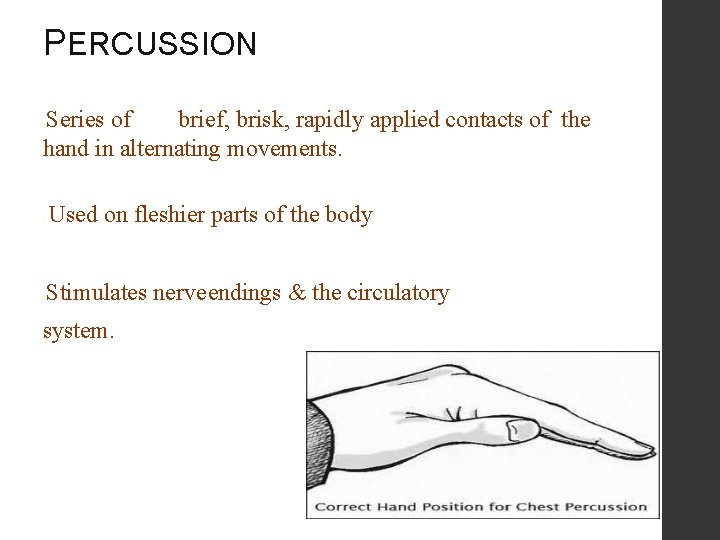 PERCUSSION

Series of brief, brisk, rapidly applied contacts of the hand in alternating movements.

Used on fleshier parts of the body

Stimulates nerveendings & the circulatory system.

Correct Hand Position for Chest Percussion